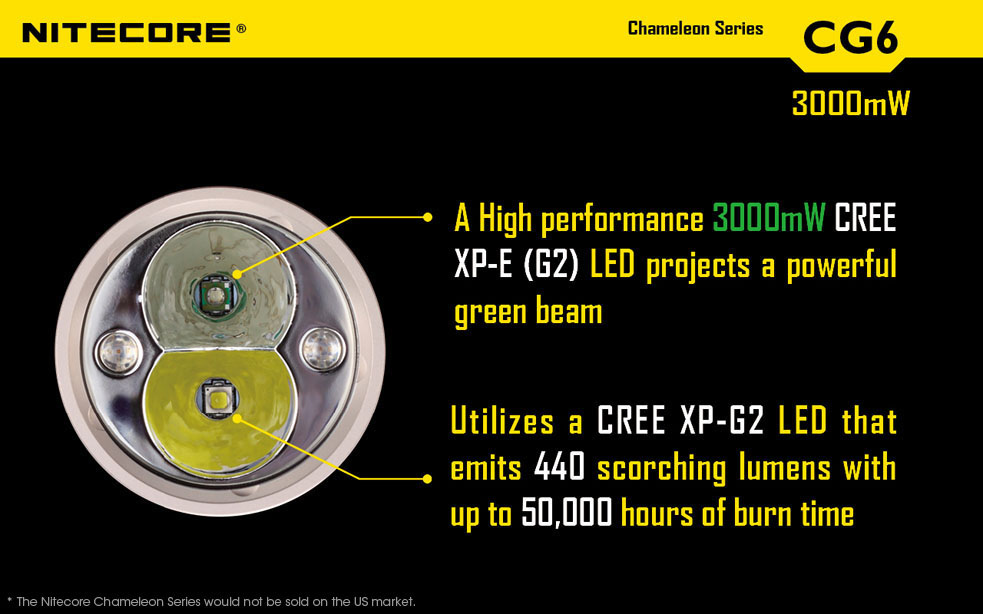 NITECORE®

Chameleon Series

CG6

3000mW

A High performance 3000mW CREE XP-E (G2) LED projects a powerful green beam

Utilizes a CREE XP-G2 LED that emits 440 scorching lumens with up to 50,000 hours of burn time

* The Nitecore Chameleon Series would not be sold on the US market.